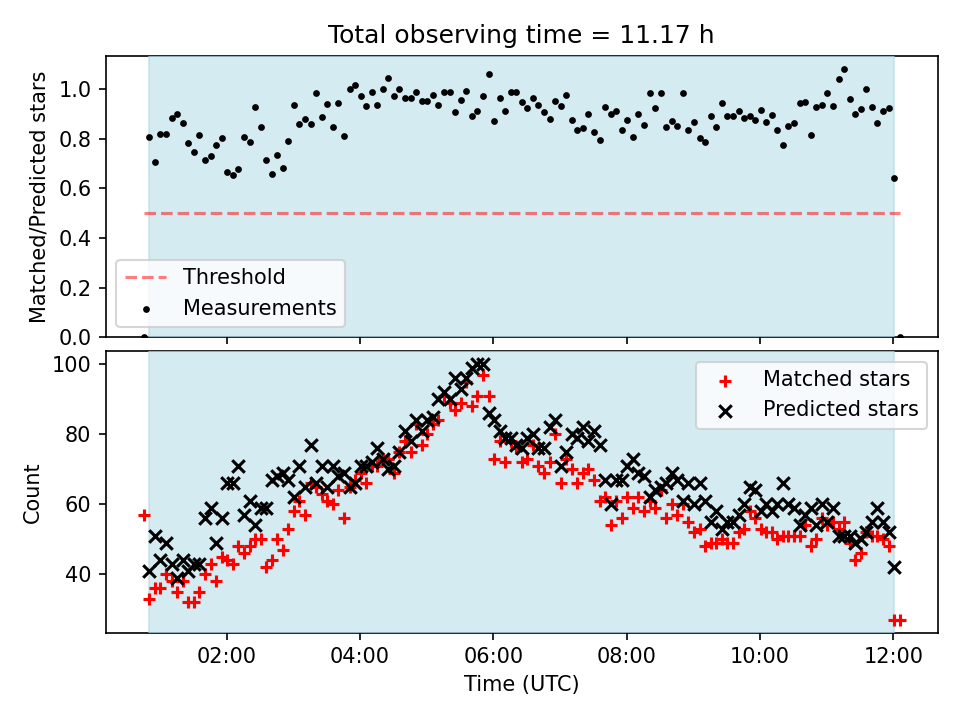 Total observing time = 11.17 h

Matched/Predicted stars

1.0
0.8
0.6
0.4
0.2
0.0

Threshold
Measurements

Count

100
80
60
40

Matched stars
Predicted stars

02:00
04:00
06:00
08:00
10:00
12:00

Time (UTC)